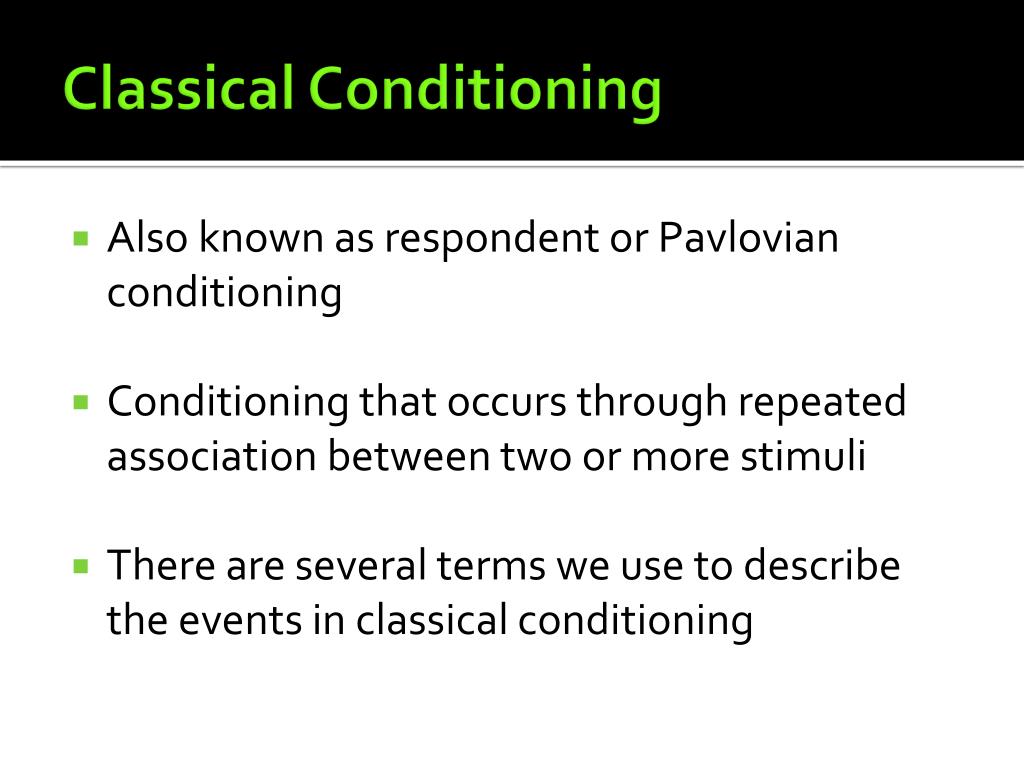 Classical Conditioning

▪ Also known as respondent or Pavlovian conditioning

▪ Conditioning that occurs through repeated association between two or more stimuli

▪ There are several terms we use to describe the events in classical conditioning